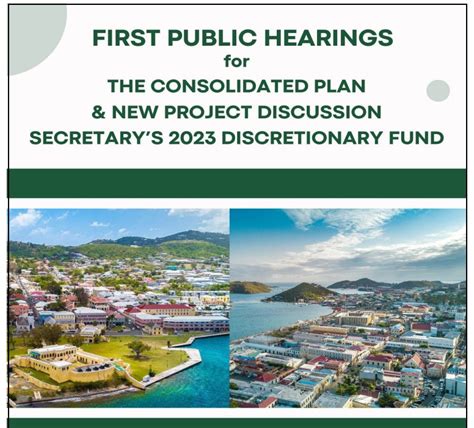 FIRST PUBLIC HEARINGS
for
THE CONSOLIDATED PLAN
& NEW PROJECT DISCUSSION
SECRETARY'S 2023 DISCRETIONARY FUND